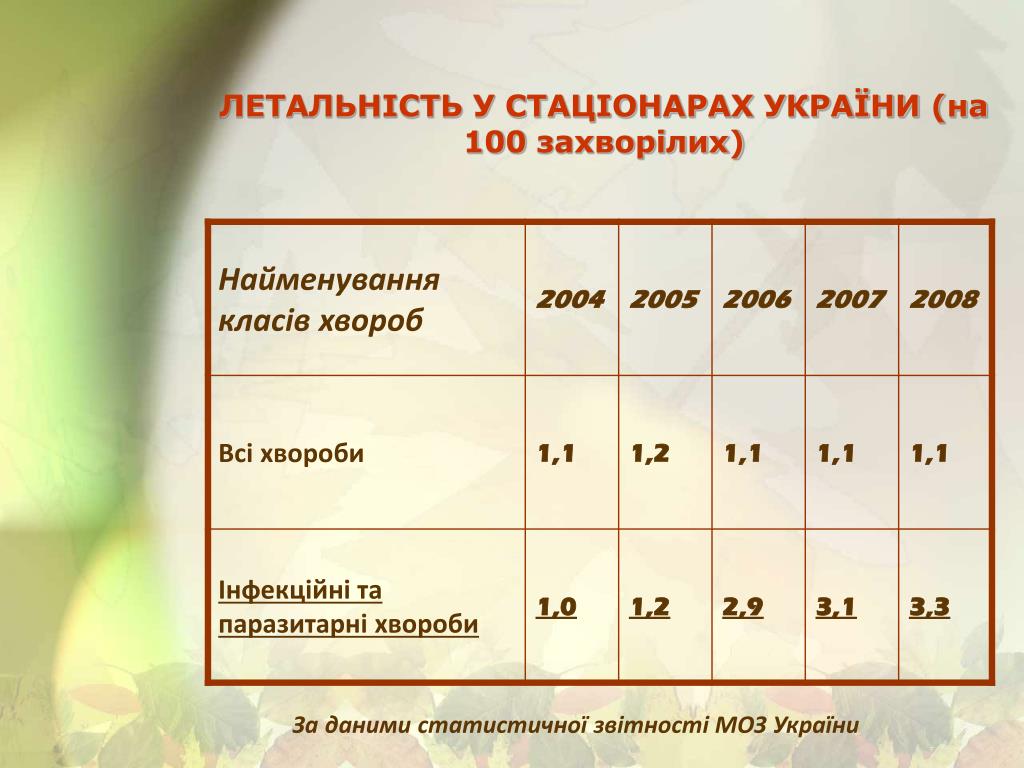 ЛЕТАЛЬНІСТЬ У СТАЦІОНАРАХ УКРАЇНИ (на 100 захворілих)

| Найменування класів хвороб | 2004 | 2005 | 2006 | 2007 | 2008 |
|---|---|---|---|---|---|
| Всі хвороби | 1,1 | 1,2 | 1,1 | 1,1 | 1,1 |
| Інфекційні та паразитарні хвороби | 1,0 | 1,2 | 2,9 | 3,1 | 3,3 |

За даними статистичної звітності МОЗ України